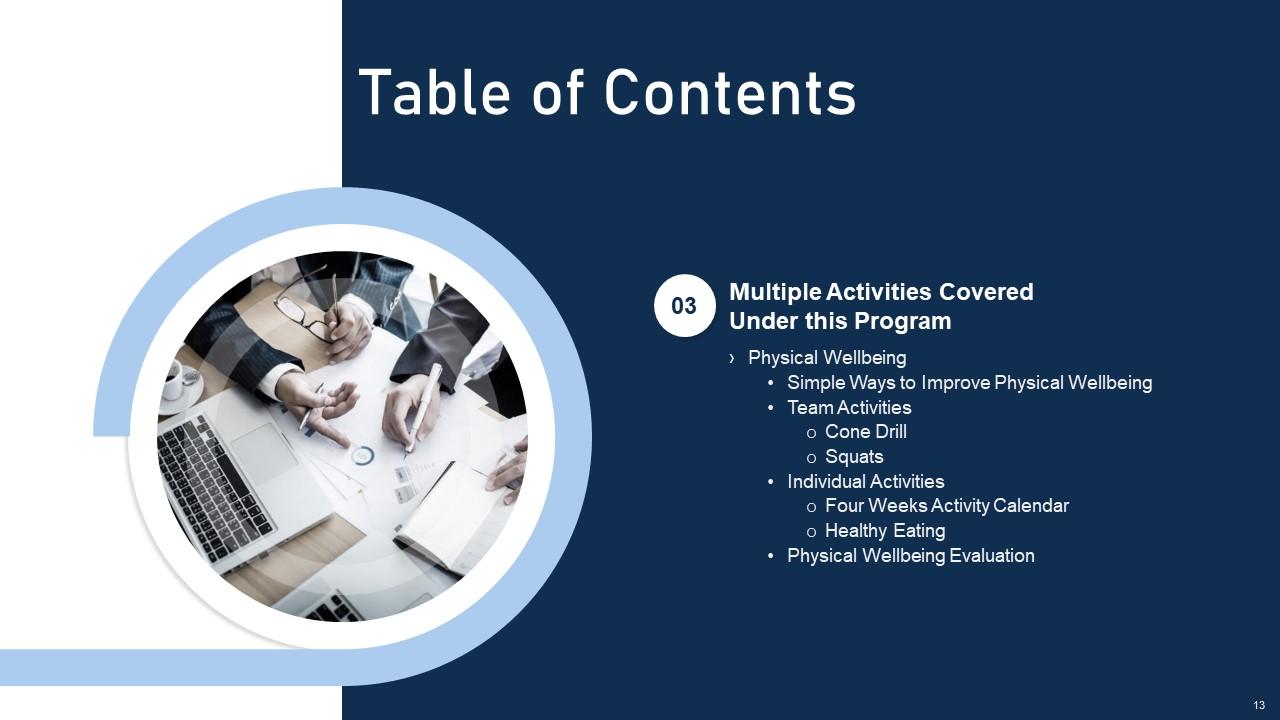 Table of Contents

03

Multiple Activities Covered Under this Program

› Physical Wellbeing
• Simple Ways to Improve Physical Wellbeing
• Team Activities
o Cone Drill
o Squats
• Individual Activities
o Four Weeks Activity Calendar
o Healthy Eating
• Physical Wellbeing Evaluation

13